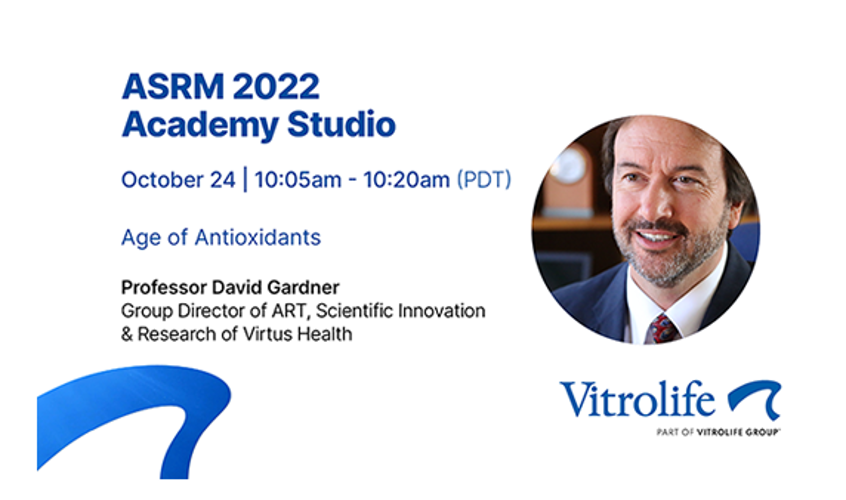 ASRM 2022
Academy Studio

October 24 | 10:05am - 10:20am (PDT)

Age of Antioxidants

Professor David Gardner
Group Director of ART, Scientific Innovation & Research of Virtus Health

Vitrolife
PART OF VITROLIFE GROUP